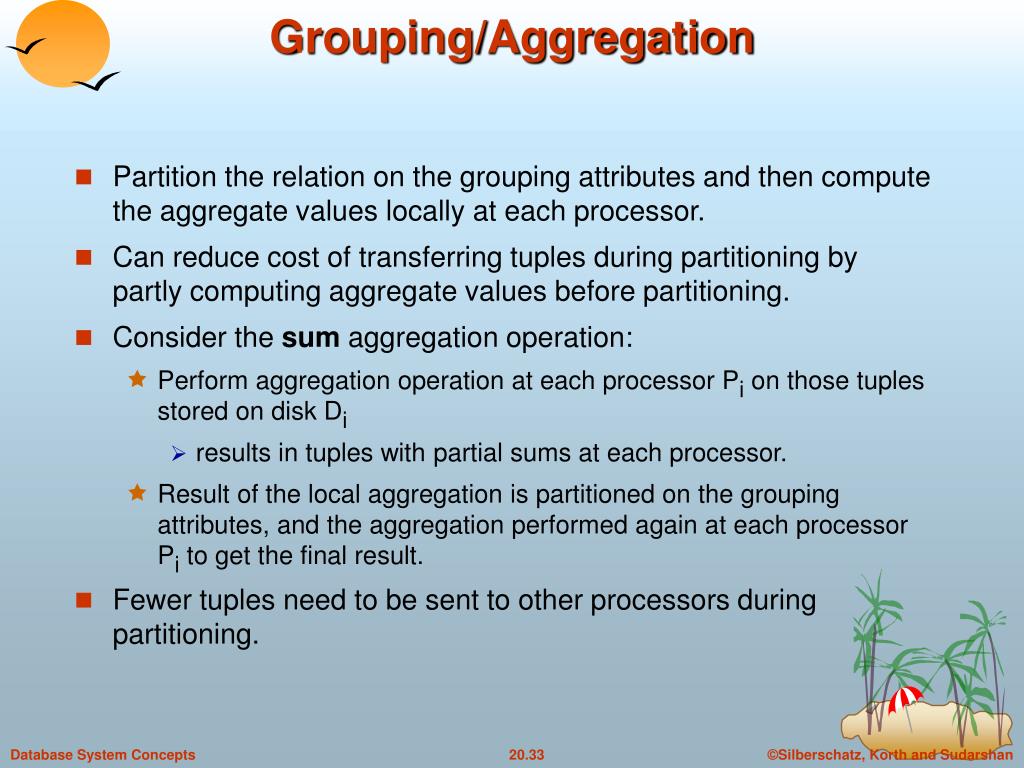 Grouping/Aggregation

Partition the relation on the grouping attributes and then compute the aggregate values locally at each processor.

Can reduce cost of transferring tuples during partitioning by partly computing aggregate values before partitioning.

Consider the **sum** aggregation operation:

Perform aggregation operation at each processor $P_i$ on those tuples stored on disk $D_i$

results in tuples with partial sums at each processor.

Result of the local aggregation is partitioned on the grouping attributes, and the aggregation performed again at each processor $P_i$ to get the final result.

Fewer tuples need to be sent to other processors during partitioning.

Database System Concepts

20.33

©Silberschatz, Korth and Sudarshan